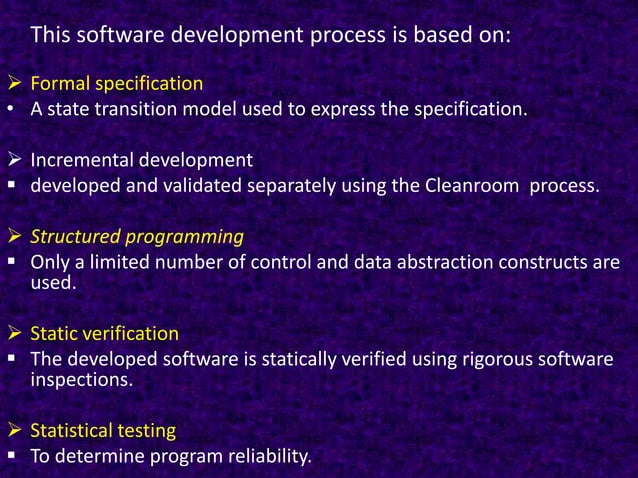 This software development process is based on:

➢ Formal specification
• A state transition model used to express the specification.

➢ Incremental development
▪ developed and validated separately using the Cleanroom process.

➢ Structured programming
▪ Only a limited number of control and data abstraction constructs are used.

➢ Static verification
▪ The developed software is statically verified using rigorous software inspections.

➢ Statistical testing
▪ To determine program reliability.